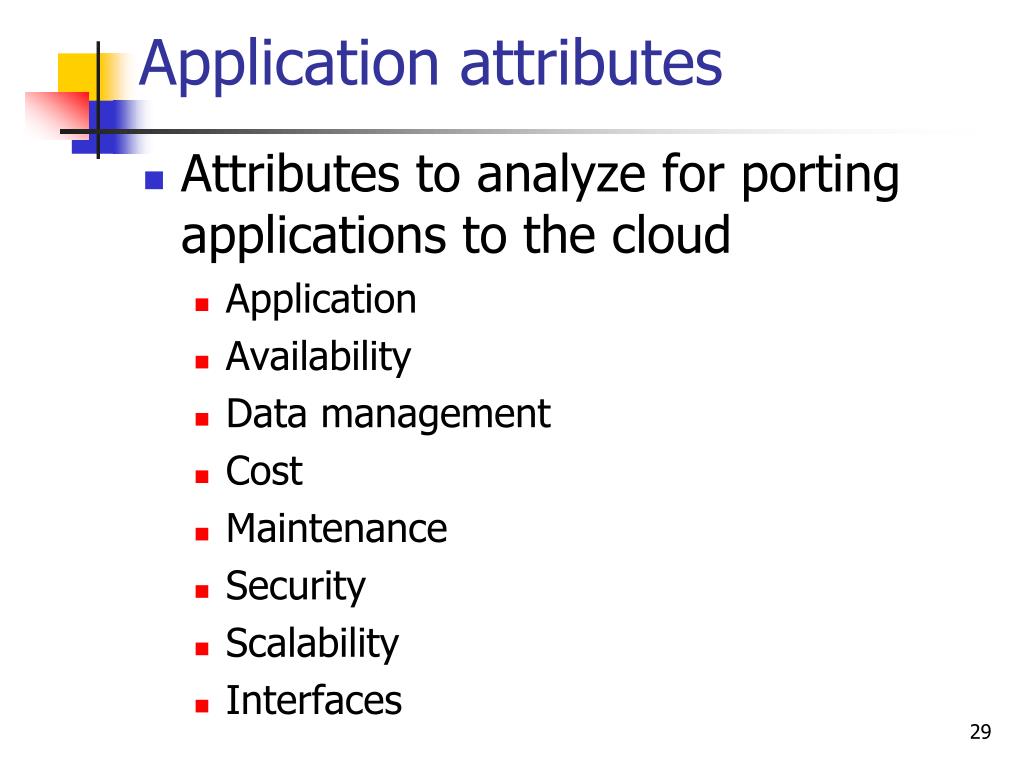 Application attributes

- Attributes to analyze for porting applications to the cloud
  - Application
  - Availability
  - Data management
  - Cost
  - Maintenance
  - Security
  - Scalability
  - Interfaces

29